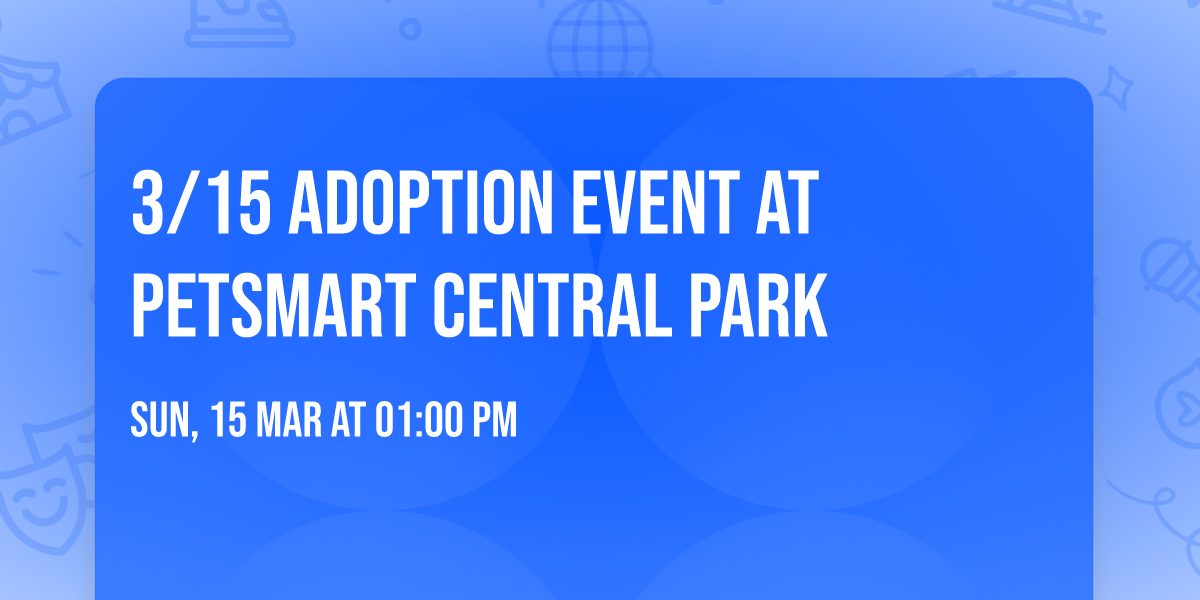 3/15 ADOPTION EVENT AT PETSMART CENTRAL PARK

SUN, 15 MAR AT 01:00 PM